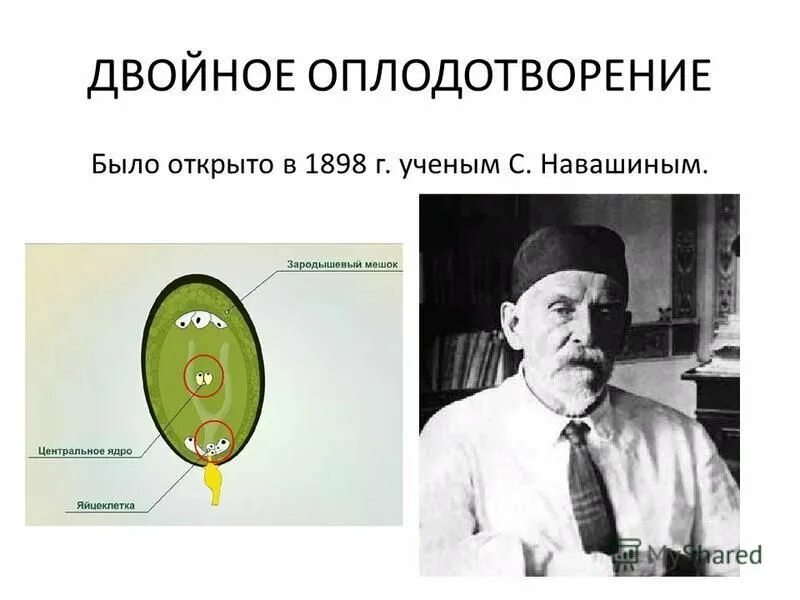 ДВОЙНОЕ ОПЛОДОТВОРЕНИЕ

Было открыто в 1898 г. ученым С. Навашиным.

Зародышевый мешок

Центральное ядро

Яйцеклетка

MyShared